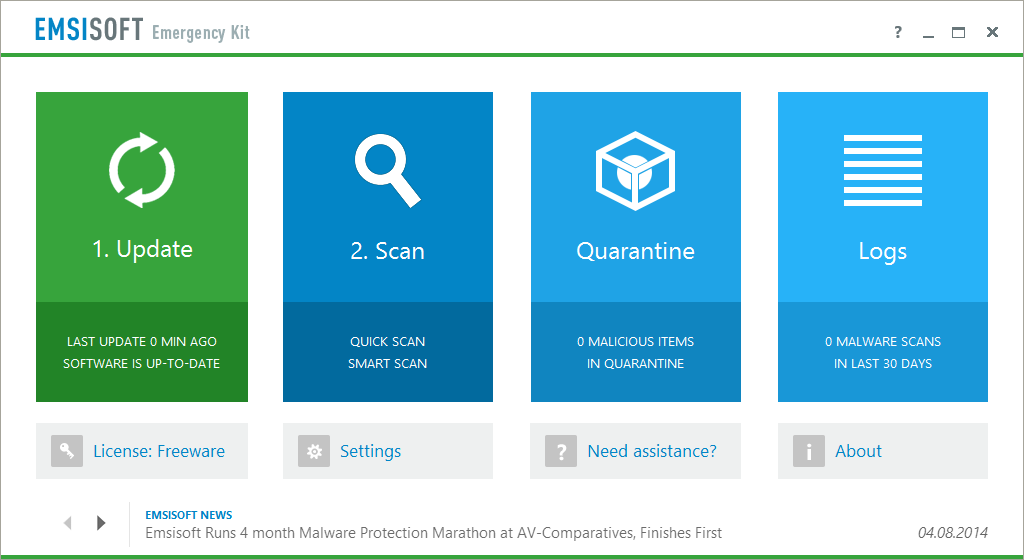 EMSISOFT Emergency Kit

?

1. Update

LAST UPDATE 0 MIN AGO
SOFTWARE IS UP-TO-DATE

2. Scan

QUICK SCAN
SMART SCAN

Quarantine

0 MALICIOUS ITEMS
IN QUARANTINE

Logs

0 MALWARE SCANS
IN LAST 30 DAYS

License: Freeware

Settings

?

Need assistance?

i

About

EMSISOFT NEWS
Emsisoft Runs 4 month Malware Protection Marathon at AV-Comparatives, Finishes First

04.08.2014